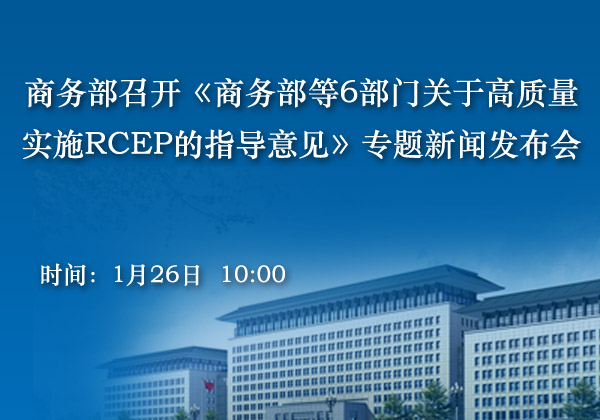 商务部召开《商务部等6部门关于高质量实施RCEP的指导意见》专题新闻发布会

时间：1月26日 10:00